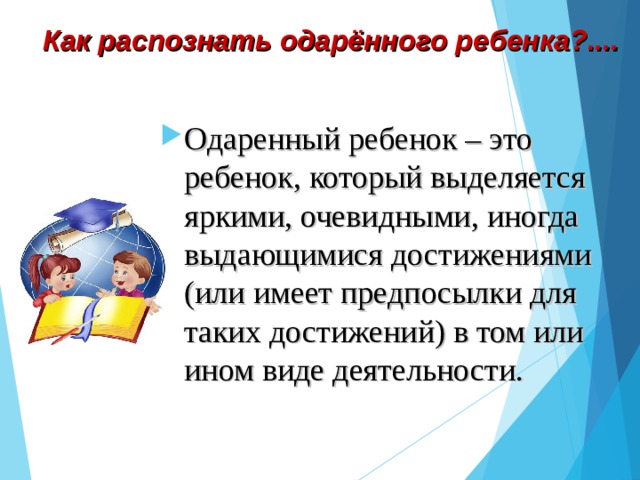 Как распознать одарённого ребенка?....

Одаренный ребенок – это ребенок, который выделяется яркими, очевидными, иногда выдающимися достижениями (или имеет предпосылки для таких достижений) в том или ином виде деятельности.